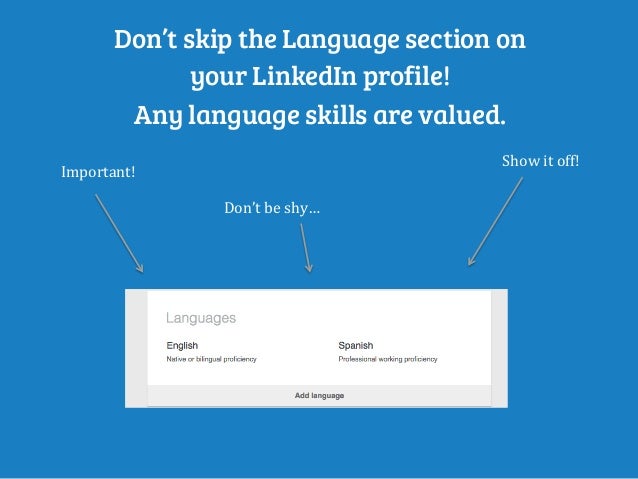 Don't skip the Language section on your LinkedIn profile!
Any language skills are valued.

Important!

Don't be shy…

Show it off!

Languages

English
Native or bilingual proficiency

Spanish
Professional working proficiency

Add language